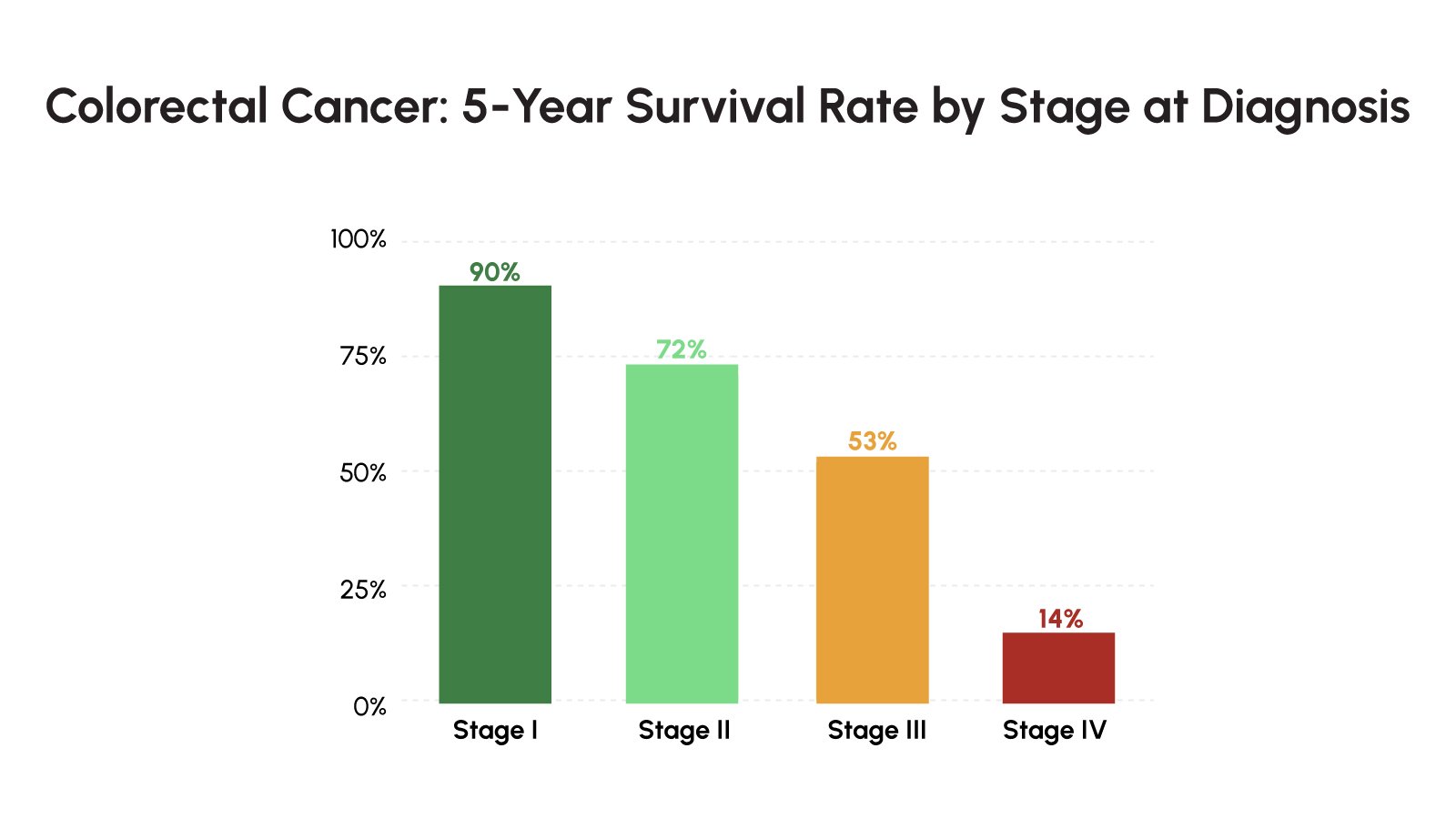 Colorectal Cancer: 5-Year Survival Rate by Stage at Diagnosis

100%
75%
50%
25%
0%

90%
72%
53%
14%

Stage I
Stage II
Stage III
Stage IV